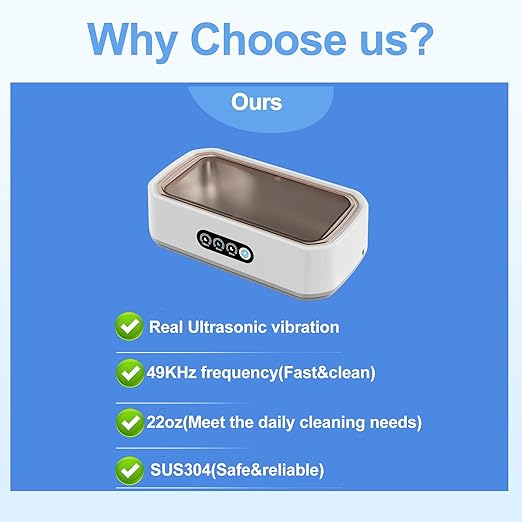 Why Choose us?

Ours

Real Ultrasonic vibration

49KHz frequency(Fast&clean)

22oz(Meet the daily cleaning needs)

SUS304(Safe&reliable)